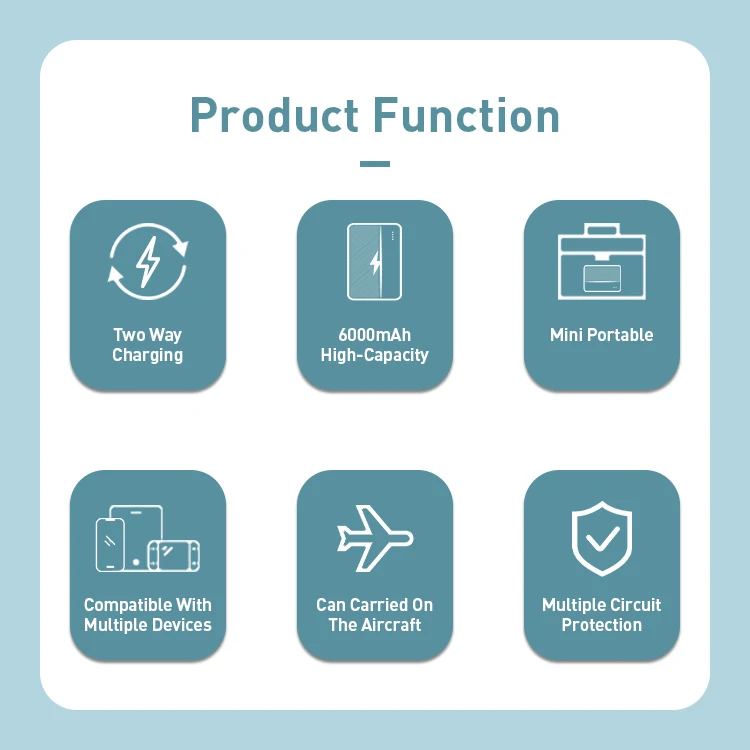 Product Function

Two Way Charging

6000mAh High-Capacity

Mini Portable

Compatible With Multiple Devices

Can Carried On The Aircraft

Multiple Circuit Protection